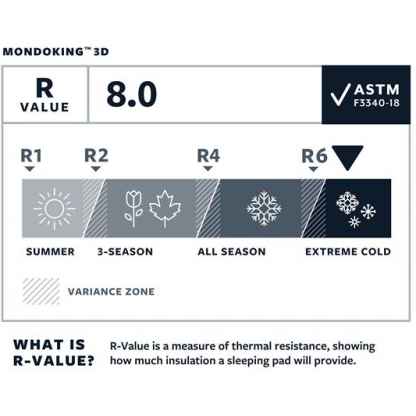 MONDOKING™ 3D

R VALUE

8.0

ASTM F3340-18

R1 R2 R4 R6

SUMMER 3-SEASON ALL SEASON EXTREME COLD

VARIANCE ZONE

WHAT IS R-VALUE?

R-Value is a measure of thermal resistance, showing how much insulation a sleeping pad will provide.